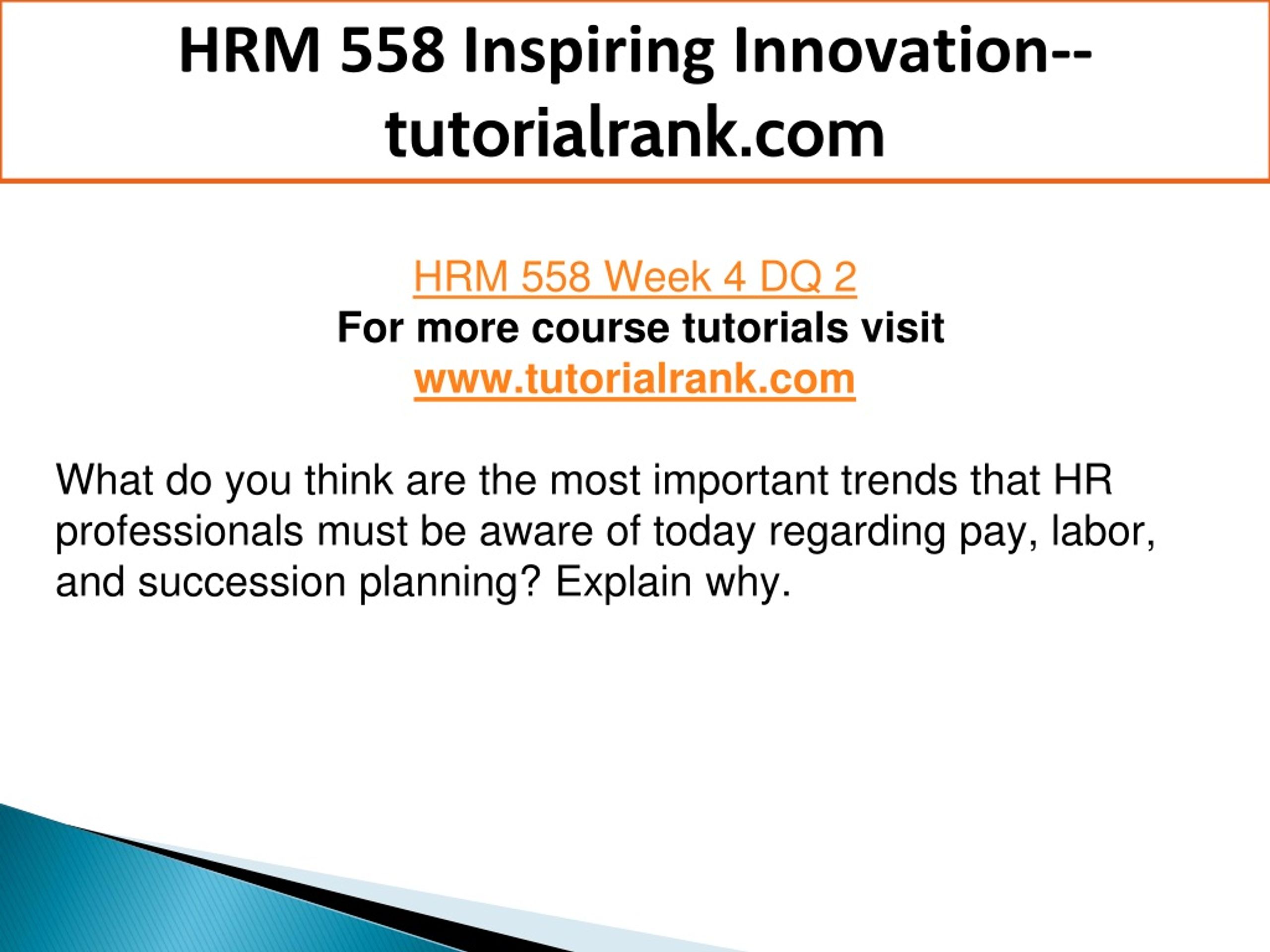 HRM 558 Inspiring Innovation--tutorialrank.com

HRM 558 Week 4 DQ 2
For more course tutorials visit
www.tutorialrank.com

What do you think are the most important trends that HR professionals must be aware of today regarding pay, labor, and succession planning? Explain why.